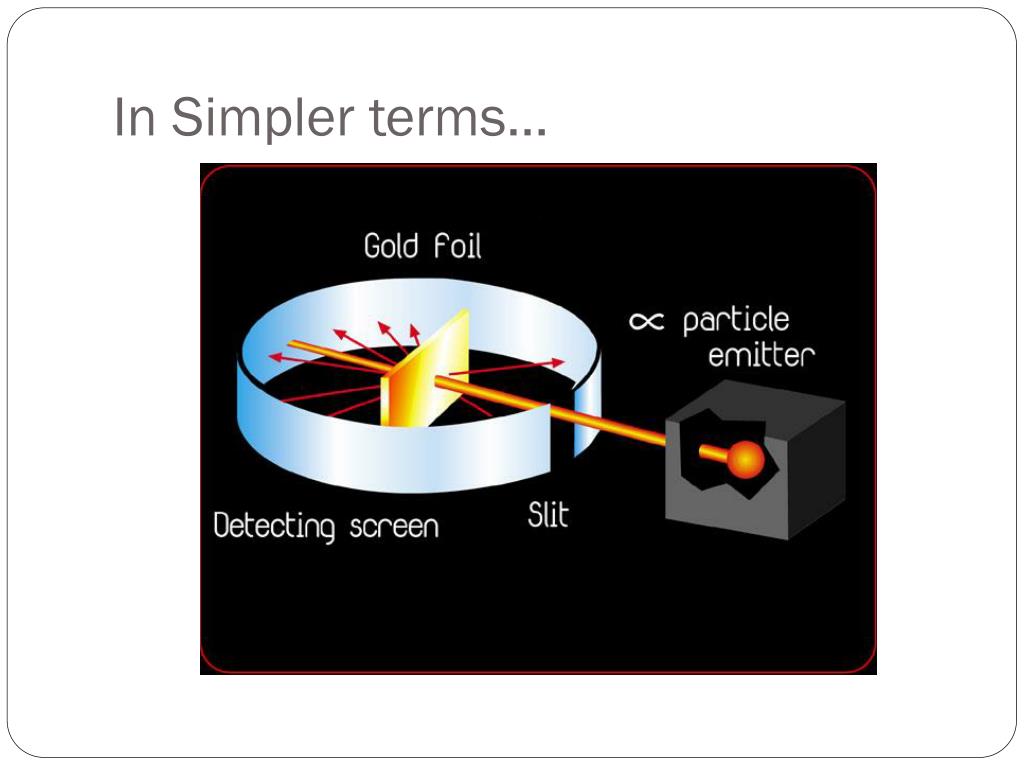 In Simpler terms…

Gold foil

$\propto$ particle emitter

Detecting screen

Slit